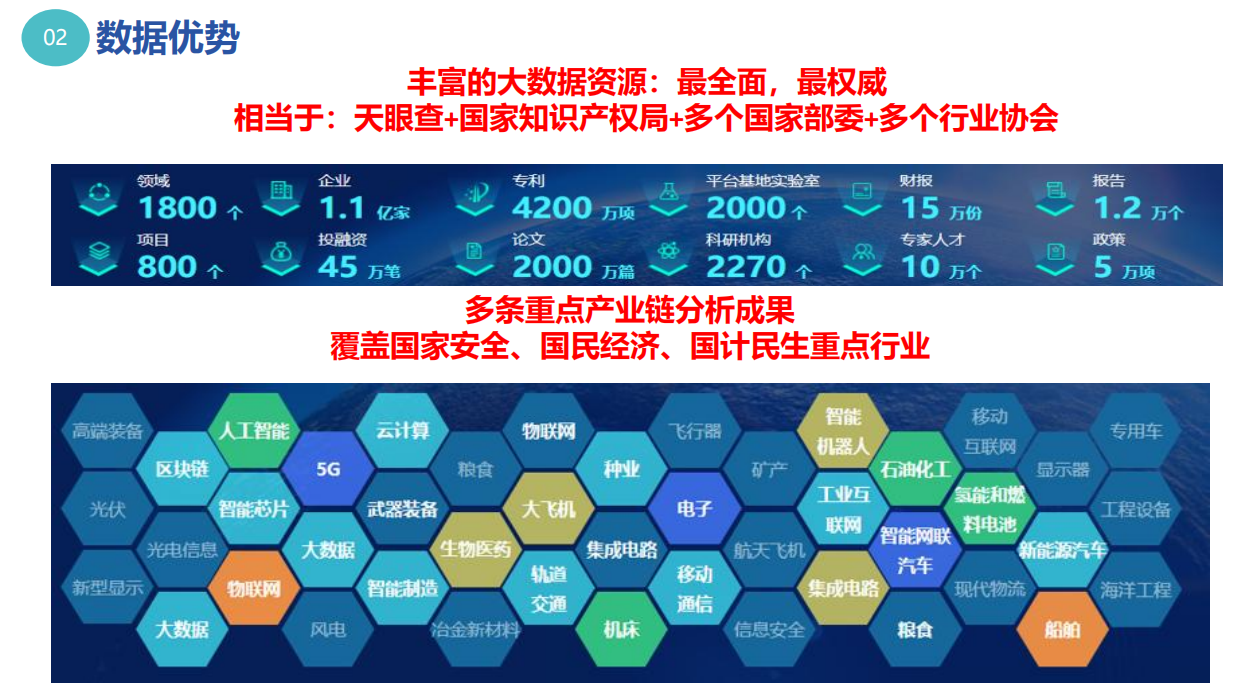 02 数据优势

丰富的大数据资源：最全面，最权威
相当于：天眼查+国家知识产权局+多个国家部委+多个行业协会

领域 1800 个
企业 1.1 亿家
专利 4200 万项
平台基地实验室 2000 个
财报 15 万份
报告 1.2 万个
项目 800 个
投融资 45 万笔
论文 2000 万篇
科研机构 2270 个
专家人才 10 万个
政策 5 万项

多条重点产业链分析成果
覆盖国家安全、国民经济、国计民生重点行业

高端装备
人工智能
云计算
物联网
飞行器
智能机器人
移动互联网
专用车
区块链
5G
粮食
种业
矿产
石油化工
显示器
光伏
智能芯片
武器装备
大飞机
电子
工业互联网
氢能和燃料电池
工程设备
光电信息
大数据
生物医药
集成电路
航天飞机
智能网联汽车
新能源汽车
新型显示
物联网
智能制造
轨道交通
移动通信
集成电路
现代物流
海洋工程
大数据
风电
冶金新材料
机床
信息安全
粮食
船舶